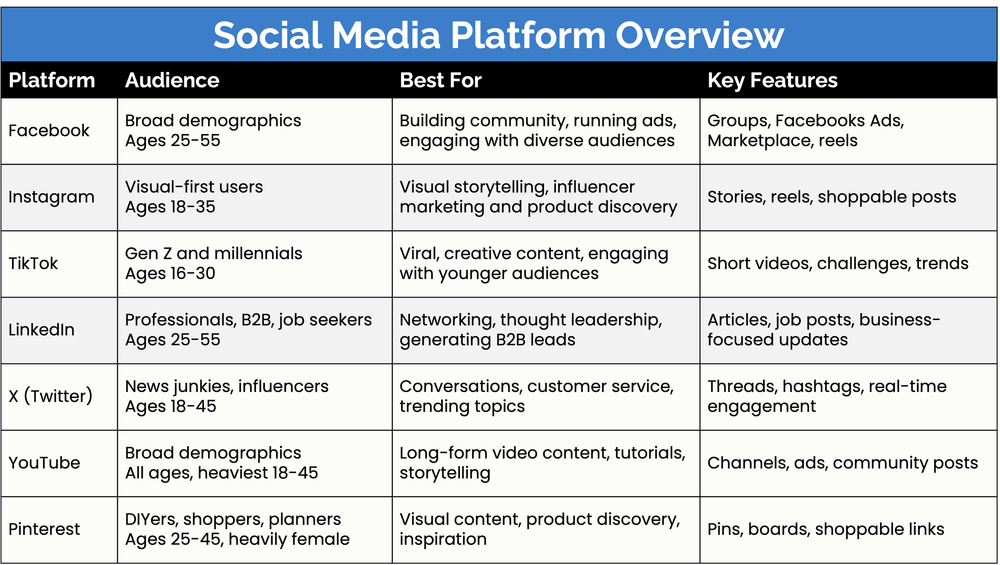 Social Media Platform Overview

| Platform | Audience | Best For | Key Features |
|---|---|---|---|
| Facebook | Broad demographics Ages 25-55 | Building community, running ads, engaging with diverse audiences | Groups, Facebooks Ads, Marketplace, reels |
| Instagram | Visual-first users Ages 18-35 | Visual storytelling, influencer marketing and product discovery | Stories, reels, shoppable posts |
| TikTok | Gen Z and millennials Ages 16-30 | Viral, creative content, engaging with younger audiences | Short videos, challenges, trends |
| LinkedIn | Professionals, B2B, job seekers Ages 25-55 | Networking, thought leadership, generating B2B leads | Articles, job posts, business-focused updates |
| X (Twitter) | News junkies, influencers Ages 18-45 | Conversations, customer service, trending topics | Threads, hashtags, real-time engagement |
| YouTube | Broad demographics All ages, heaviest 18-45 | Long-form video content, tutorials, storytelling | Channels, ads, community posts |
| Pinterest | DIYers, shoppers, planners Ages 25-45, heavily female | Visual content, product discovery, inspiration | Pins, boards, shoppable links |